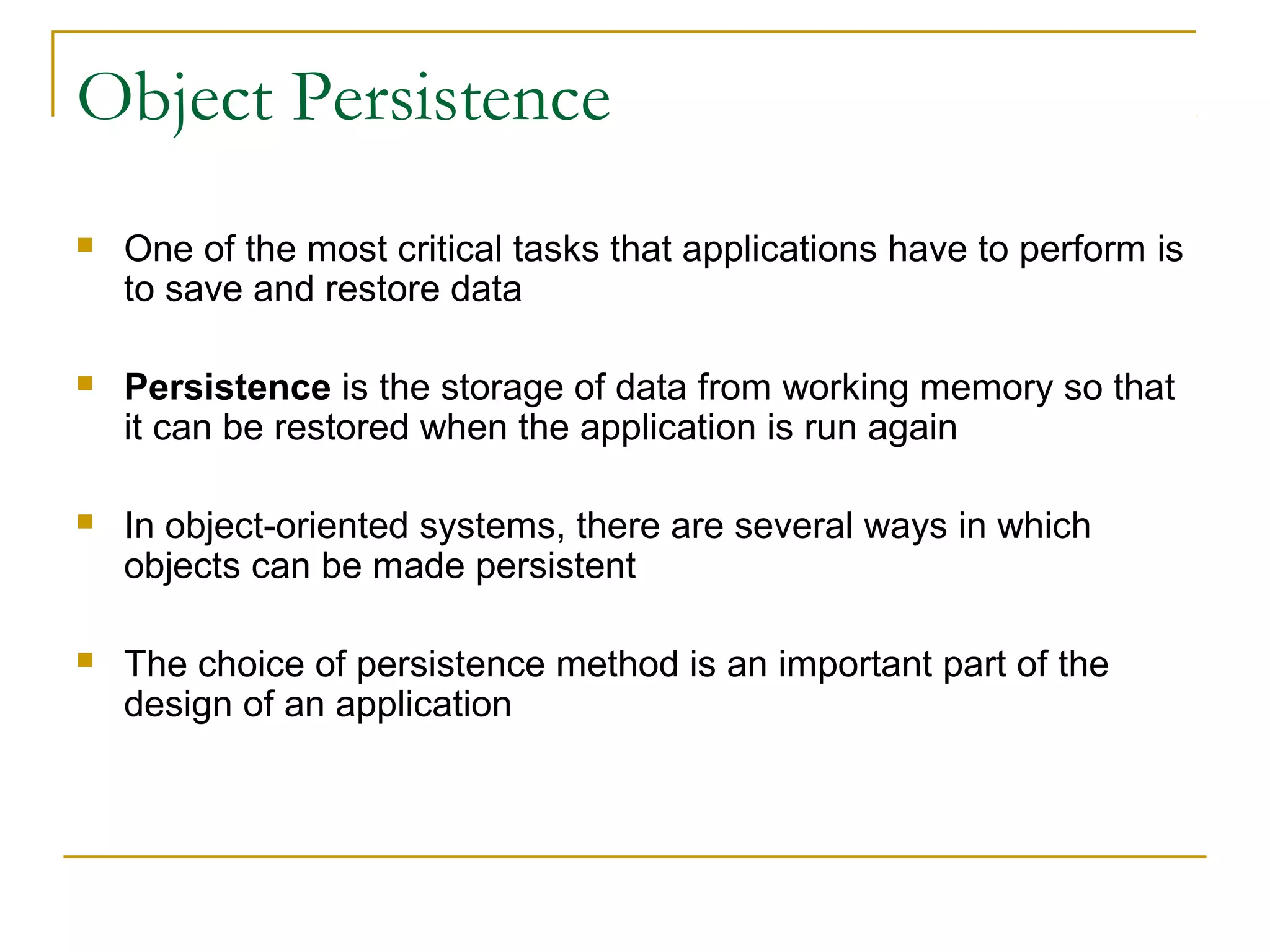 Object Persistence

One of the most critical tasks that applications have to perform is to save and restore data

Persistence is the storage of data from working memory so that it can be restored when the application is run again

In object-oriented systems, there are several ways in which objects can be made persistent

The choice of persistence method is an important part of the design of an application